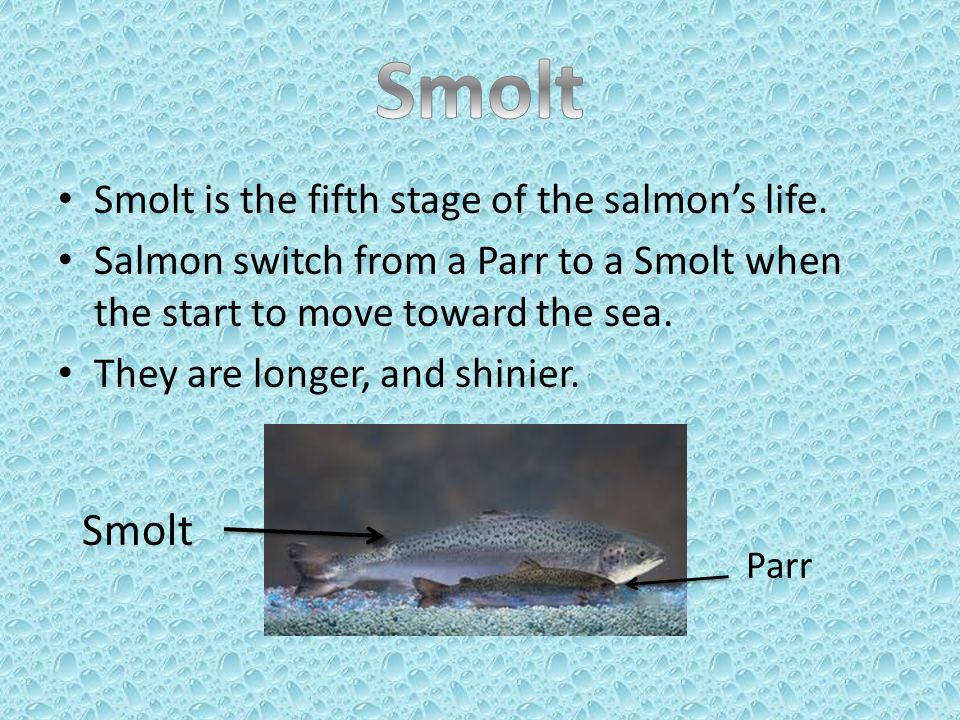 Smolt

• Smolt is the fifth stage of the salmon's life.
• Salmon switch from a Parr to a Smolt when the start to move toward the sea.
• They are longer, and shinier.

Smolt

Parr